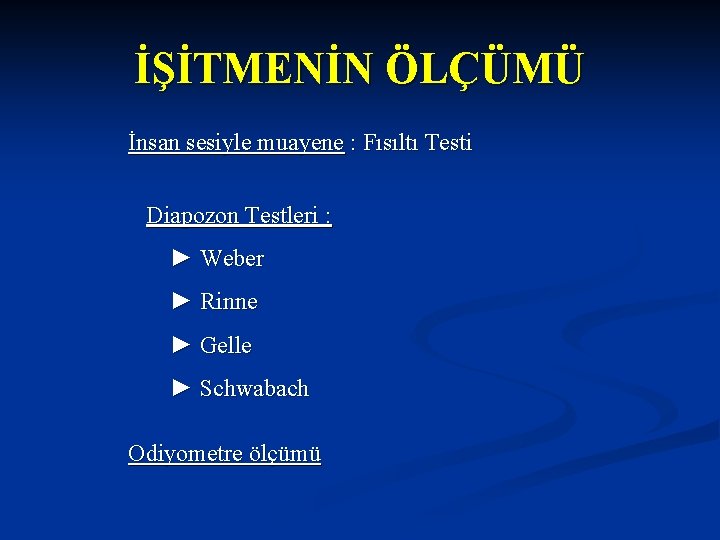 İŞİTMENİN ÖLÇÜMÜ

İnsan sesiyle muayene : Fısıltı Testi

Diapozon Testleri :

► Weber

► Rinne

► Gelle

► Schwabach

Odiyometre ölçümü